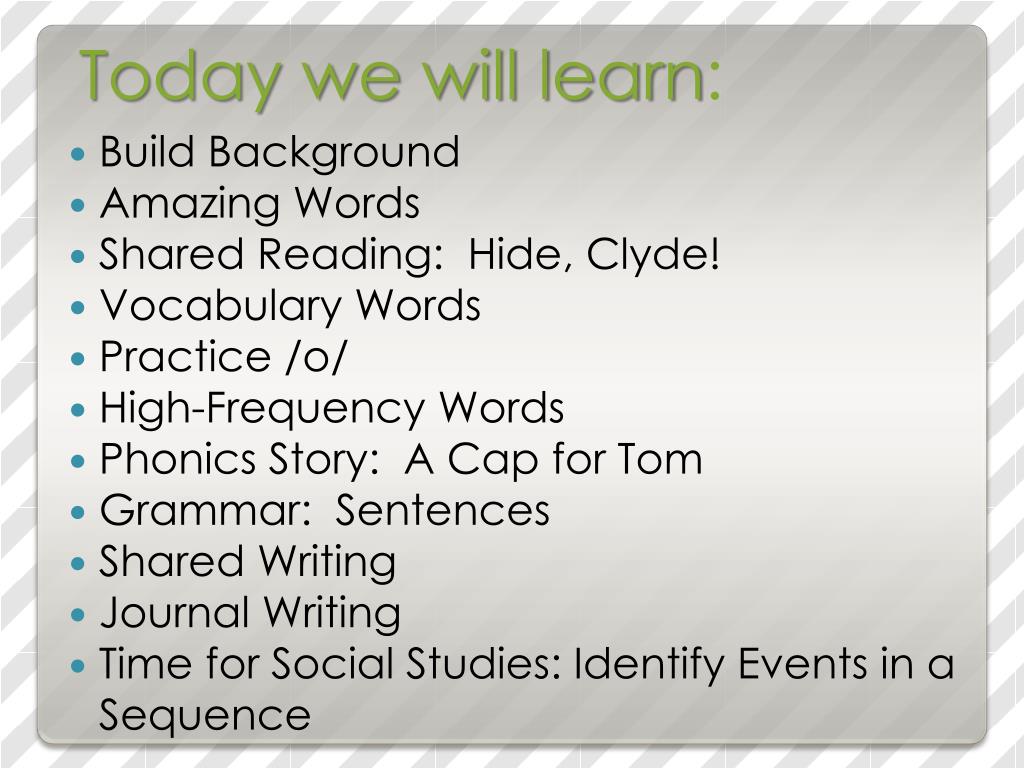 Today we will learn:

- Build Background
- Amazing Words
- Shared Reading: Hide, Clyde!
- Vocabulary Words
- Practice /o/
- High-Frequency Words
- Phonics Story: A Cap for Tom
- Grammar: Sentences
- Shared Writing
- Journal Writing
- Time for Social Studies: Identify Events in a Sequence